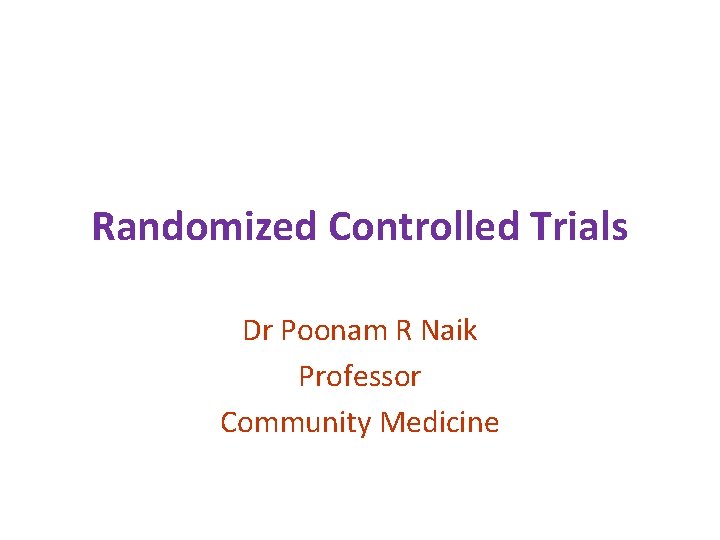 Randomized Controlled Trials

Dr Poonam R Naik
Professor
Community Medicine